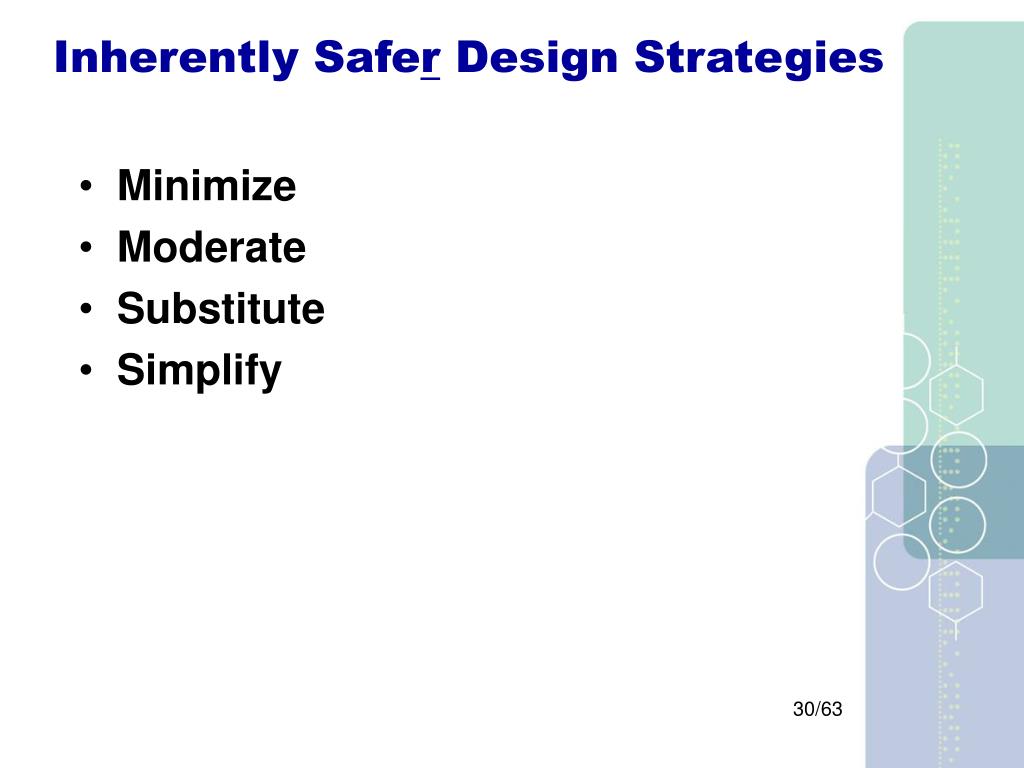 Inherently Safer Design Strategies

• Minimize
• Moderate
• Substitute
• Simplify

30/63